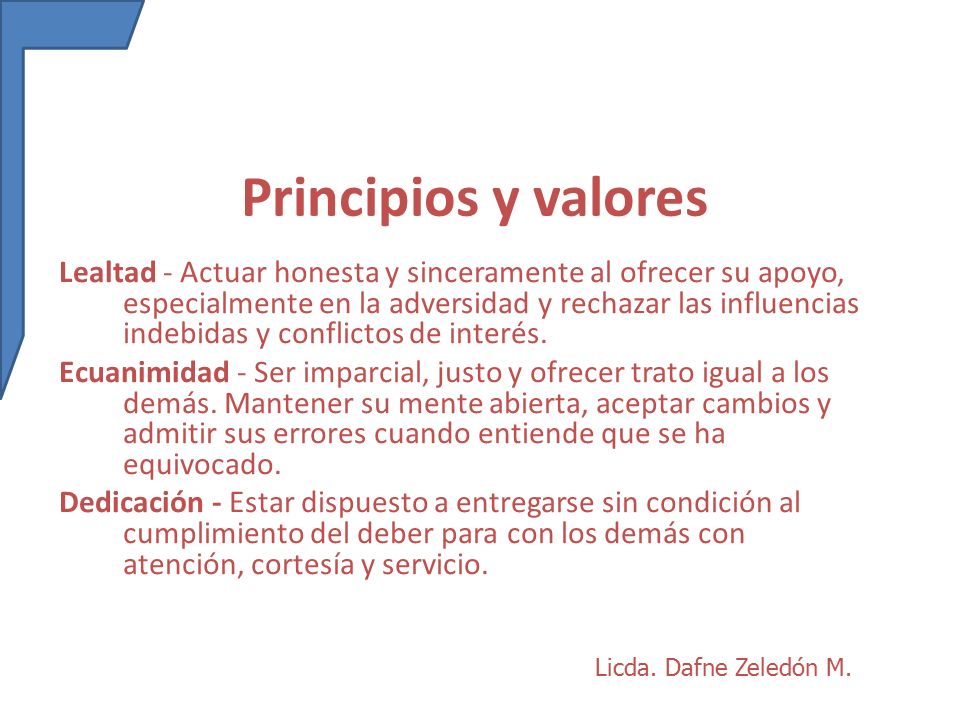 Principios y valores

Lealtad - Actuar honesta y sinceramente al ofrecer su apoyo, especialmente en la adversidad y rechazar las influencias indebidas y conflictos de interés.

Ecuanimidad - Ser imparcial, justo y ofrecer trato igual a los demás. Mantener su mente abierta, aceptar cambios y admitir sus errores cuando entiende que se ha equivocado.

Dedicación - Estar dispuesto a entregarse sin condición al cumplimiento del deber para con los demás con atención, cortesía y servicio.

Licda. Dafne Zeledón M.